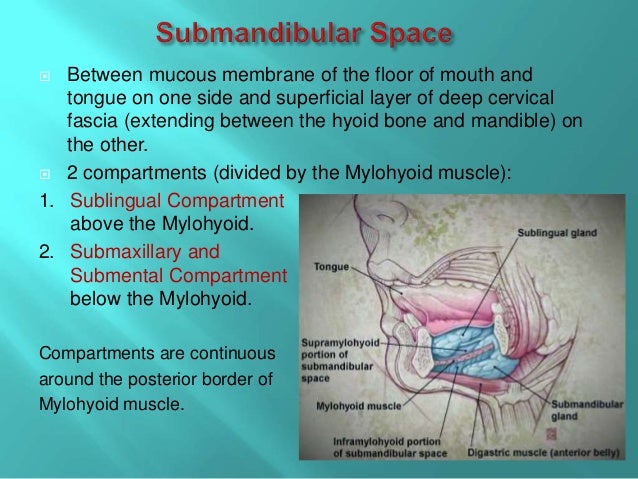 Submandibular Space

Between mucous membrane of the floor of mouth and tongue on one side and superficial layer of deep cervical fascia (extending between the hyoid bone and mandible) on the other.

2 compartments (divided by the Mylohyoid muscle):

1. Sublingual Compartment above the Mylohyoid.
2. Submaxillary and Submental Compartment below the Mylohyoid.

Compartments are continuous around the posterior border of Mylohyoid muscle.

Sublingual gland

Tongue

Supramylohyoid portion of submandibular space

Mylohyoid muscle

Submandibular gland

Inframylohyoid portion of submandibular space

Digastric muscle (anterior belly)